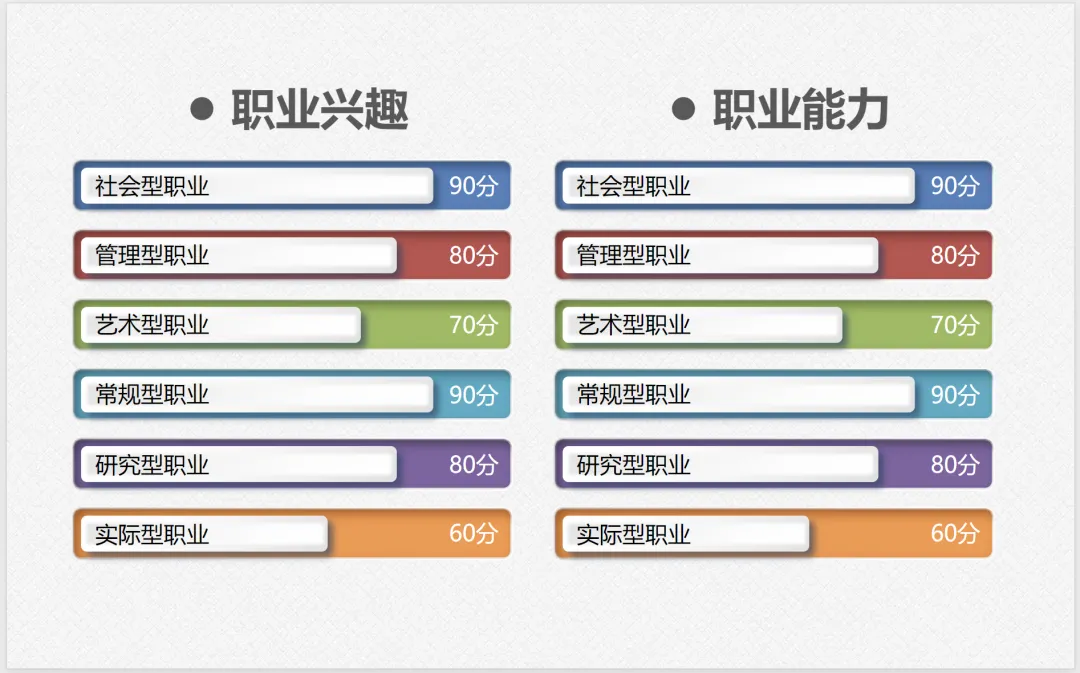 ● 职业兴趣

社会型职业 90分

管理型职业 80分

艺术型职业 70分

常规型职业 90分

研究型职业 80分

实际型职业 60分

● 职业能力

社会型职业 90分

管理型职业 80分

艺术型职业 70分

常规型职业 90分

研究型职业 80分

实际型职业 60分